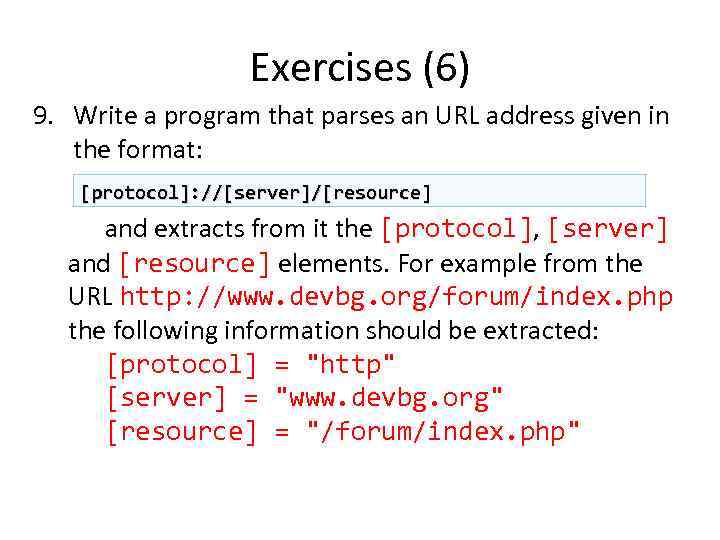 Exercises (6)

9. Write a program that parses an URL address given in the format:

[protocol]://[server]/[resource]

and extracts from it the [protocol], [server] and [resource] elements. For example from the URL http://www.devbg.org/forum/index.php the following information should be extracted:

[protocol] = "http"
[server] = "www.devbg.org"
[resource] = "/forum/index.php"